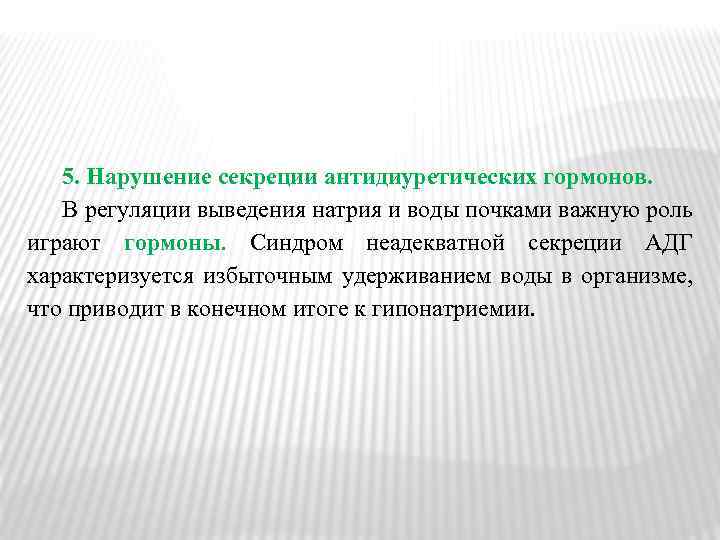 5. Нарушение секреции антидиуретических гормонов.

В регуляции выведения натрия и воды почками важную роль играют гормоны. Синдром неадекватной секреции АДГ характеризуется избыточным удерживанием воды в организме, что приводит в конечном итоге к гипонатриемии.